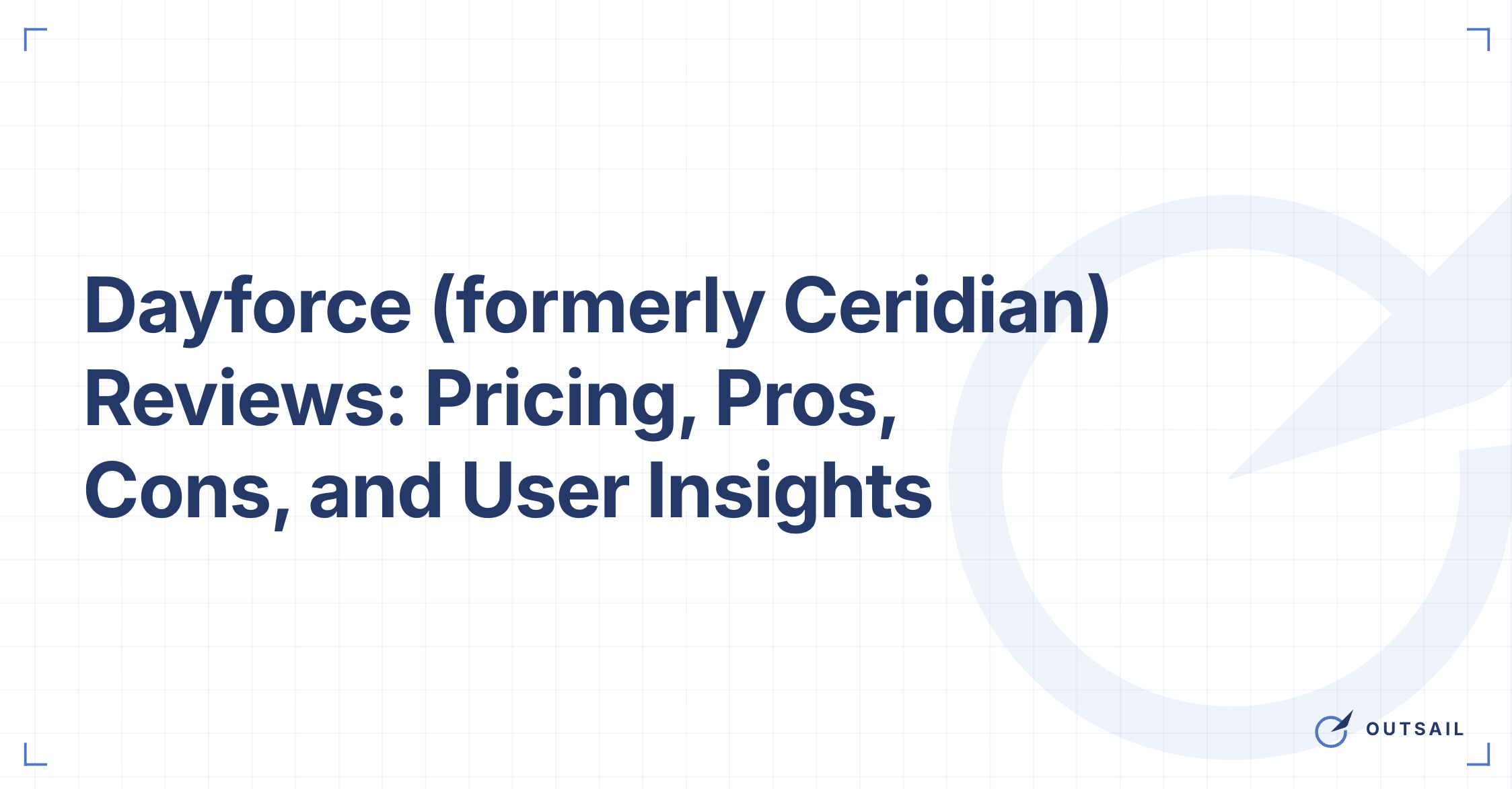 Dayforce (formerly Ceridian) Reviews: Pricing, Pros, Cons, and User Insights

OUTSAIL